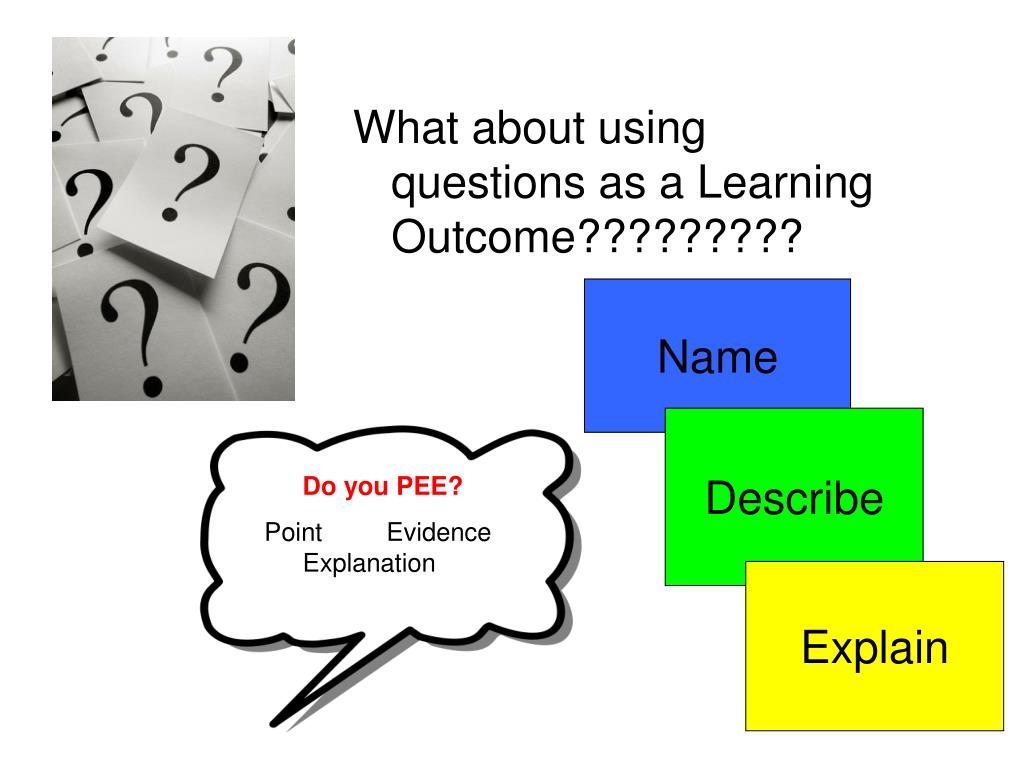 What about using questions as a Learning Outcome?????????

Name

Describe

Explain

Do you PEE?

Point Evidence Explanation